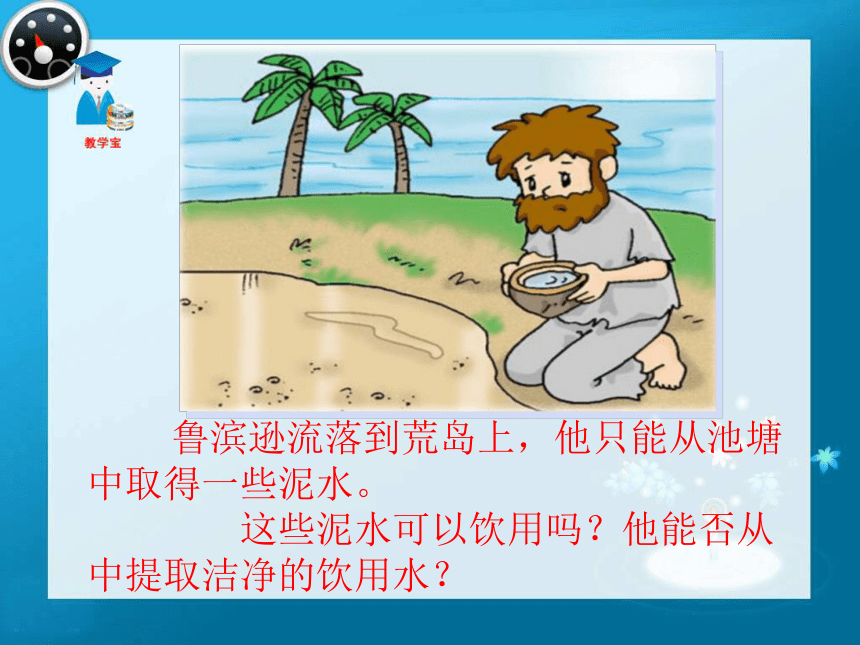 教学宝

鲁滨逊流落到荒岛上，他只能从池塘中取得一些泥水。

这些泥水可以饮用吗？他能否从中提取洁净的饮用水？